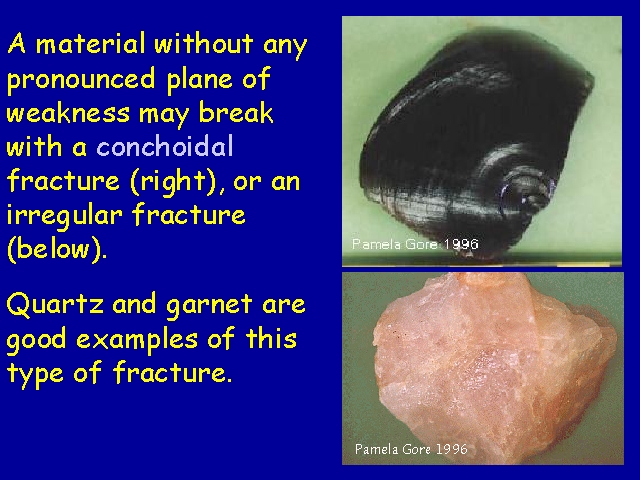 A material without any pronounced plane of weakness may break with a conchoidal fracture (right), or an irregular fracture (below).

Quartz and garnet are good examples of this type of fracture.

Pamela Gore 1996

Pamela Gore 1996